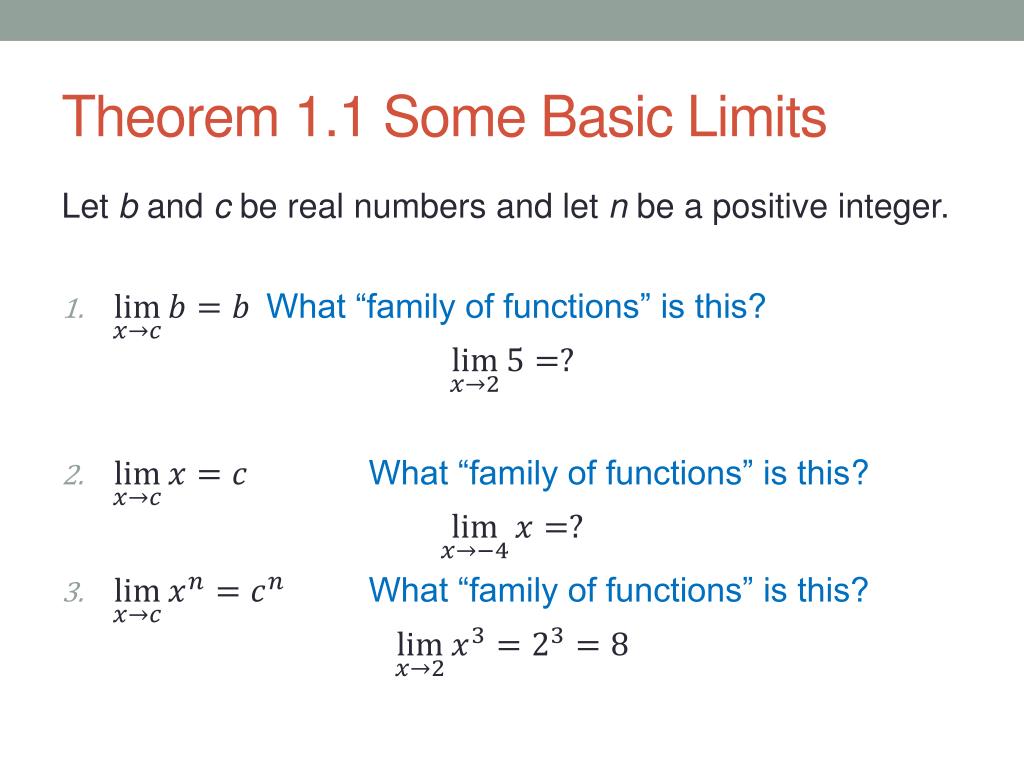 Theorem 1.1 Some Basic Limits

Let b and c be real numbers and let n be a positive integer.

1. $\lim_{x \to c} b = b$ What “family of functions” is this?

$\lim_{x \to 2} 5 = ?$

2. $\lim_{x \to c} x = c$ What “family of functions” is this?

$\lim_{x \to -4} x = ?$

3. $\lim_{x \to c} x^n = c^n$ What “family of functions” is this?

$\lim_{x \to 2} x^3 = 2^3 = 8$